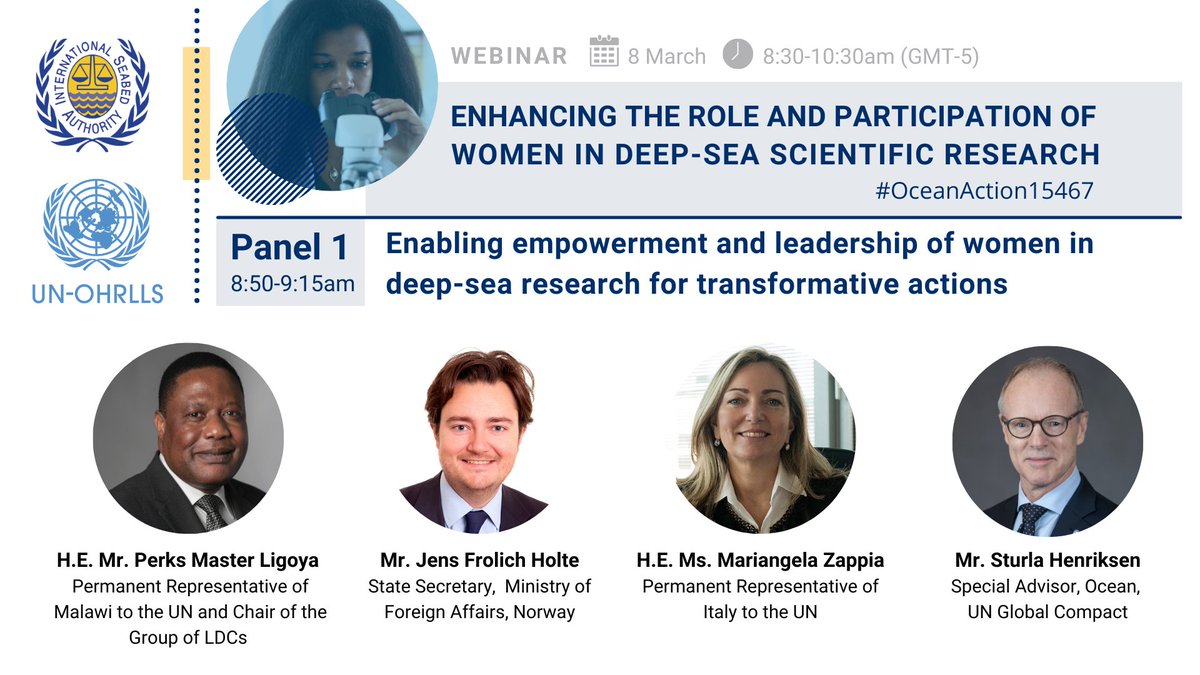 INTERNATIONAL SEABED AUTHORITY

UN-OHRLLS

WEBINAR 8 March 8:30-10:30am (GMT-5)

ENHANCING THE ROLE AND PARTICIPATION OF WOMEN IN DEEP-SEA SCIENTIFIC RESEARCH

#OceanAction15467

Panel 1
8:50-9:15am

Enabling empowerment and leadership of women in deep-sea research for transformative actions

H.E. Mr. Perks Master Ligoya
Permanent Representative of Malawi to the UN and Chair of the Group of LDCs

Mr. Jens Frolich Holte
State Secretary, Ministry of Foreign Affairs, Norway

H.E. Ms. Mariangela Zappia
Permanent Representative of Italy to the UN

Mr. Sturla Henriksen
Special Advisor, Ocean, UN Global Compact